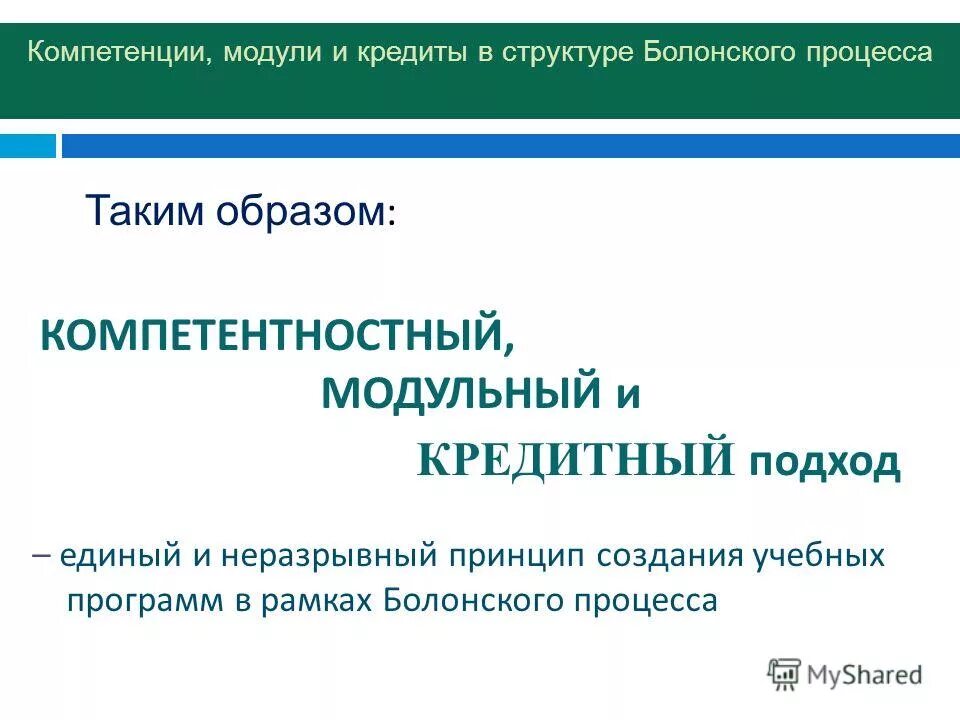 Компетенции, модули и кредиты в структуре Болонского процесса

Таким образом:

КОМПЕТЕНТНОСТНЫЙ,
МОДУЛЬНЫЙ и
КРЕДИТНЫЙ подход

– единый и неразрывный принцип создания учебных программ в рамках Болонского процесса

MyShared